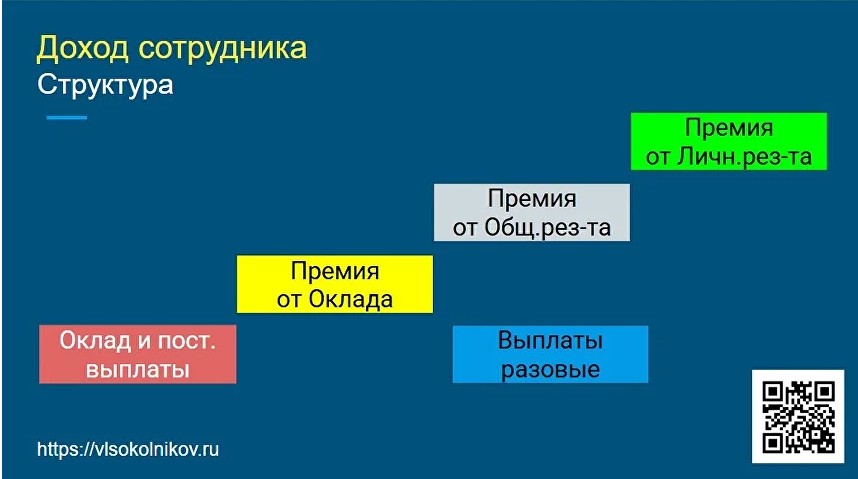 Доход сотрудника
Структура

Премия
от Личн.рез-та

Премия
от Общ.рез-та

Премия
от Оклада

Оклад и пост.
выплаты

Выплаты
разовые

https://vlsokolnikov.ru